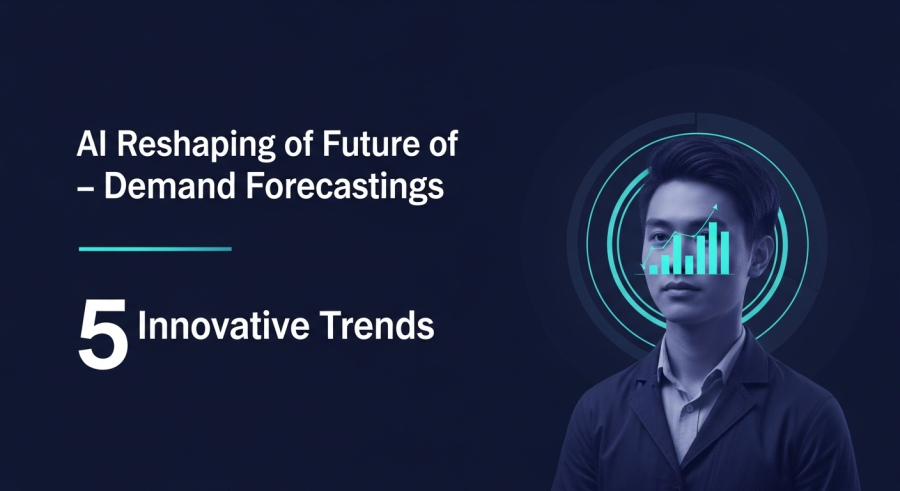 AI Reshaping of Future of – Demand Forecastings

5 Innovative Trends